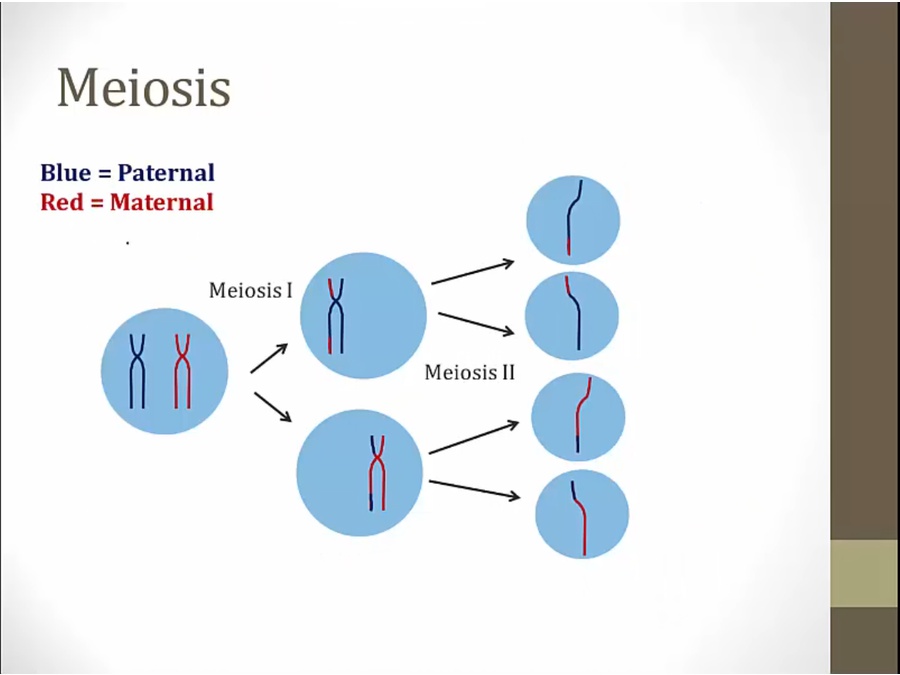 Meiosis

Blue = Paternal
Red = Maternal

Meiosis I

Meiosis II